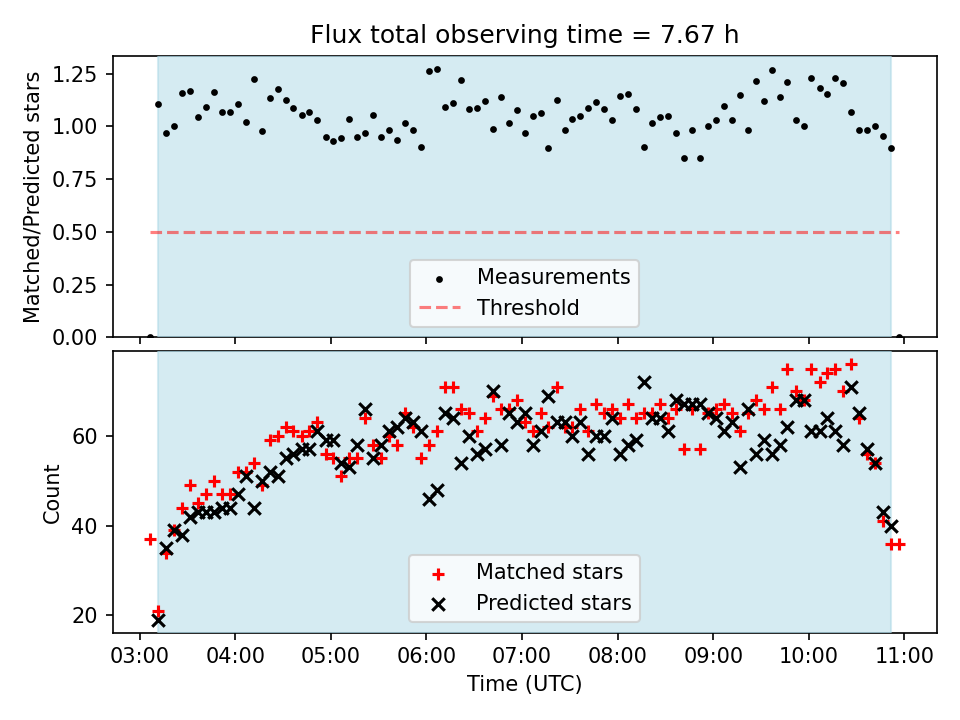 Flux total observing time = 7.67 h

Matched/Predicted stars

1.25
1.00
0.75
0.50
0.25
0.00

Measurements
Threshold

Count

60
40
20

Matched stars
Predicted stars

03:00 04:00 05:00 06:00 07:00 08:00 09:00 10:00 11:00

Time (UTC)